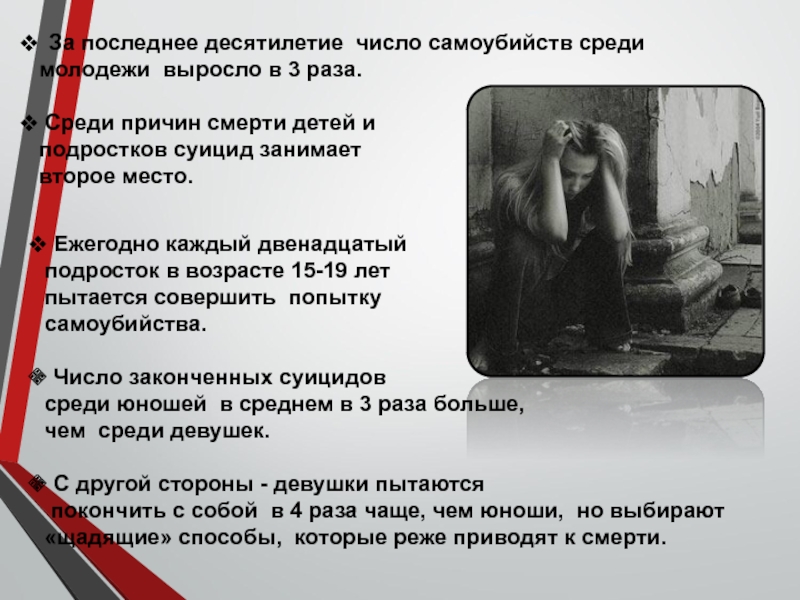 ❖ За последнее десятилетие число самоубийств среди молодежи выросло в 3 раза.

❖ Среди причин смерти детей и подростков суицид занимает второе место.

❖ Ежегодно каждый двенадцатый подросток в возрасте 15-19 лет пытается совершить попытку самоубийства.

❖ Число законченных суицидов среди юношей в среднем в 3 раза больше, чем среди девушек.

❖ С другой стороны - девушки пытаются покончить с собой в 4 раза чаще, чем юноши, но выбирают «щадящие» способы, которые реже приводят к смерти.